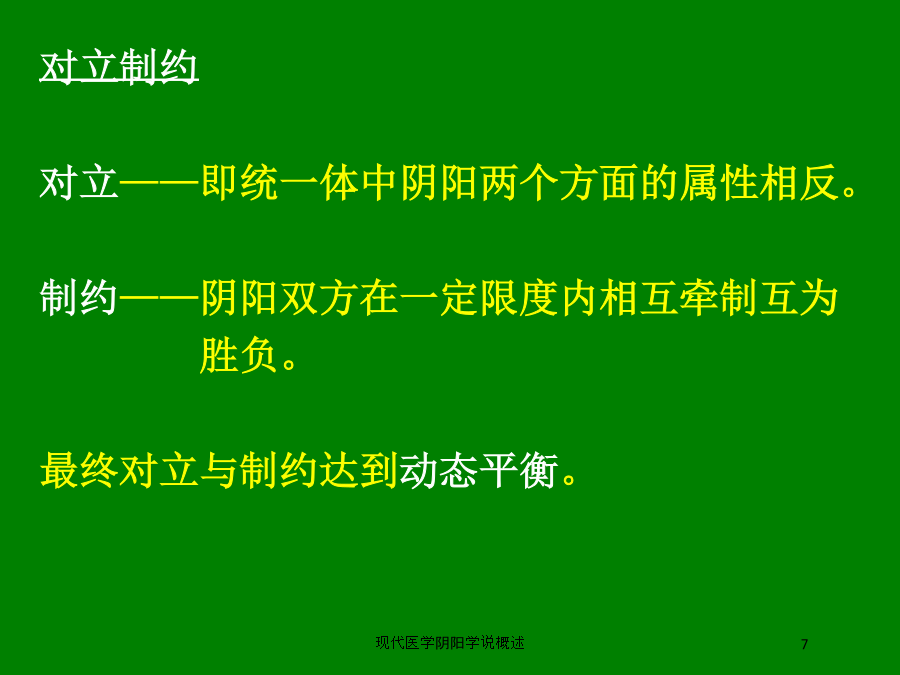 对立制约

对立——即统一体中阴阳两个方面的属性相反。

制约——阴阳双方在一定限度内相互牵制互为胜负。

最终对立与制约达到动态平衡。

现代医学阴阳学说概述

7